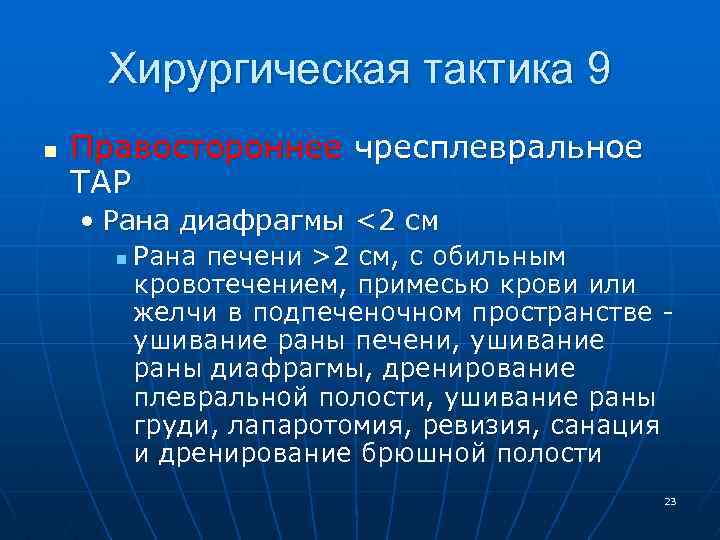 Хирургическая тактика 9

Правостороннее чресплевральное ТАР

• Рана диафрагмы <2 см

Рана печени >2 см, с обильным кровотечением, примесью крови или желчи в подпеченочном пространстве - ушивание раны печени, ушивание раны диафрагмы, дренирование плевральной полости, ушивание раны груди, лапаротомия, ревизия, санация и дренирование брюшной полости

23